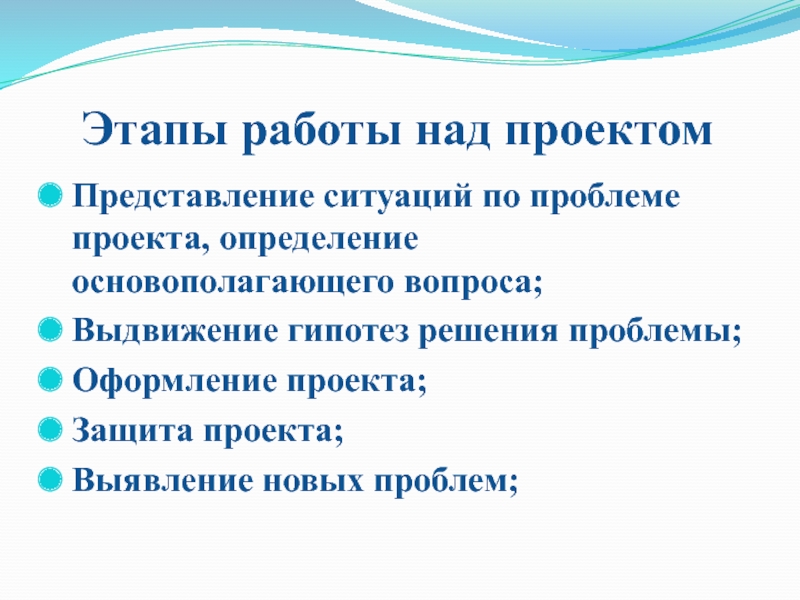 Этапы работы над проектом

Представление ситуаций по проблеме проекта, определение основополагающего вопроса;

Выдвижение гипотез решения проблемы;

Оформление проекта;

Защита проекта;

Выявление новых проблем;